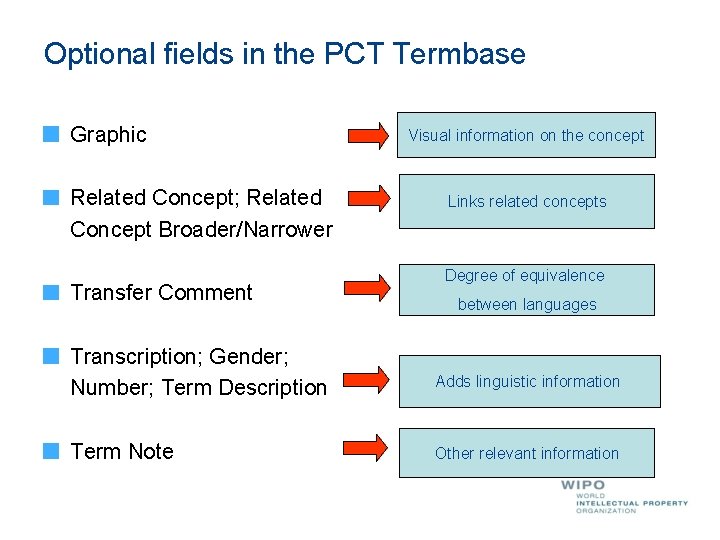 Optional fields in the PCT Termbase

Graphic

Visual information on the concept

Related Concept; Related Concept Broader/Narrower

Links related concepts

Transfer Comment

Degree of equivalence between languages

Transcription; Gender; Number; Term Description

Adds linguistic information

Term Note

Other relevant information

WIPO
WORLD INTELLECTUAL PROPERTY ORGANIZATION